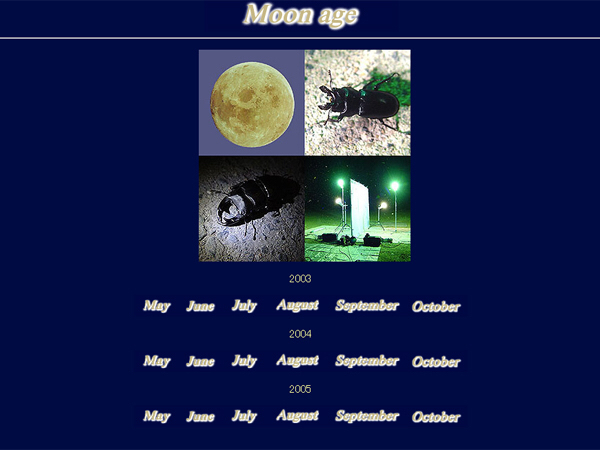 Moon age

2003

May June July August September October

2004

May June July August September October

2005

May June July August September October